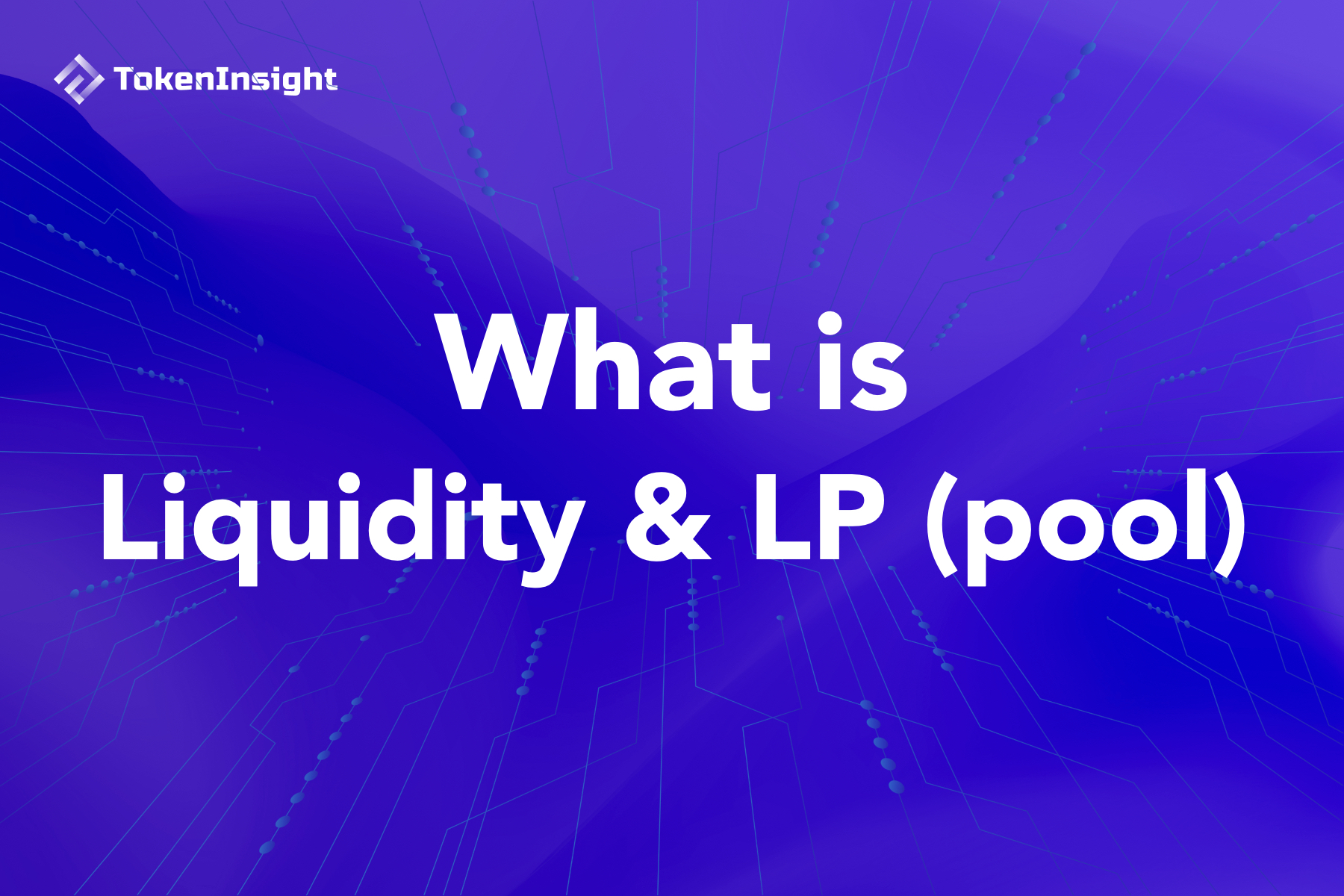 TokenInsight

What is
Liquidity & LP (pool)